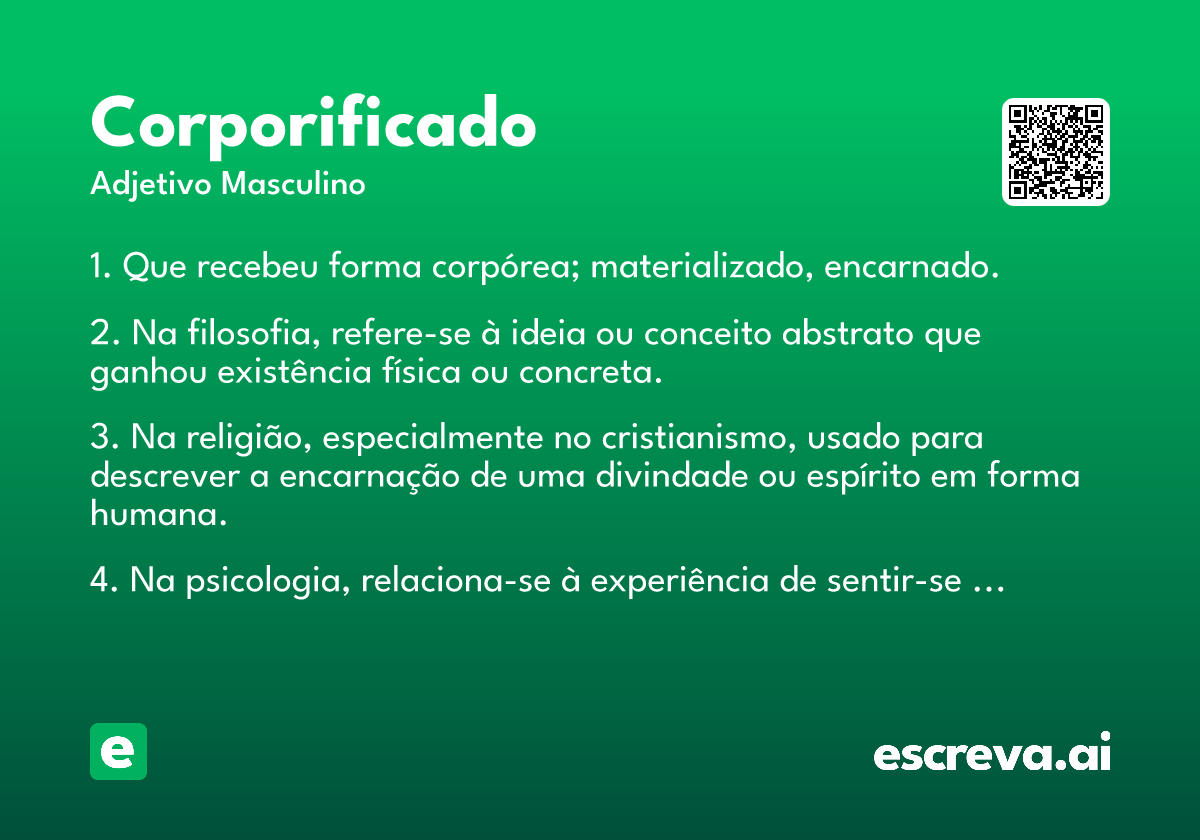 Corporificado
Adjetivo Masculino

1. Que recebeu forma corpórea; materializado, encarnado.

2. Na filosofia, refere-se à ideia ou conceito abstrato que ganhou existência física ou concreta.

3. Na religião, especialmente no cristianismo, usado para descrever a encarnação de uma divindade ou espírito em forma humana.

4. Na psicologia, relaciona-se à experiência de sentir-se ...

e

escreva.ai